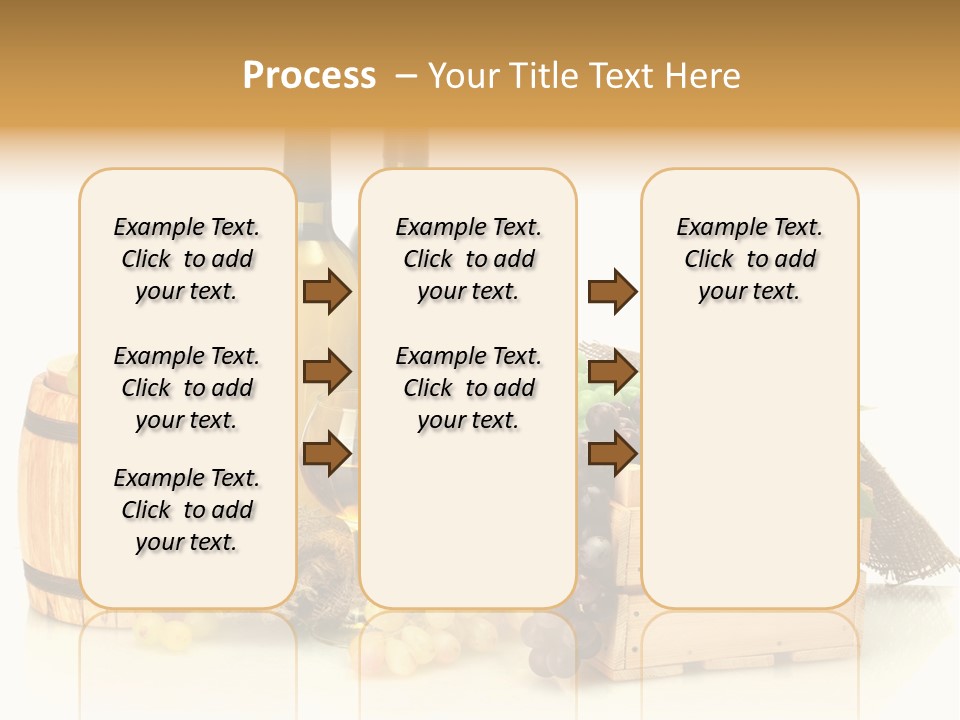 Process – Your Title Text Here

Example Text. Click to add your text.

Example Text. Click to add your text.

Example Text. Click to add your text.

Example Text. Click to add your text.

Example Text. Click to add your text.

Example Text. Click to add your text.